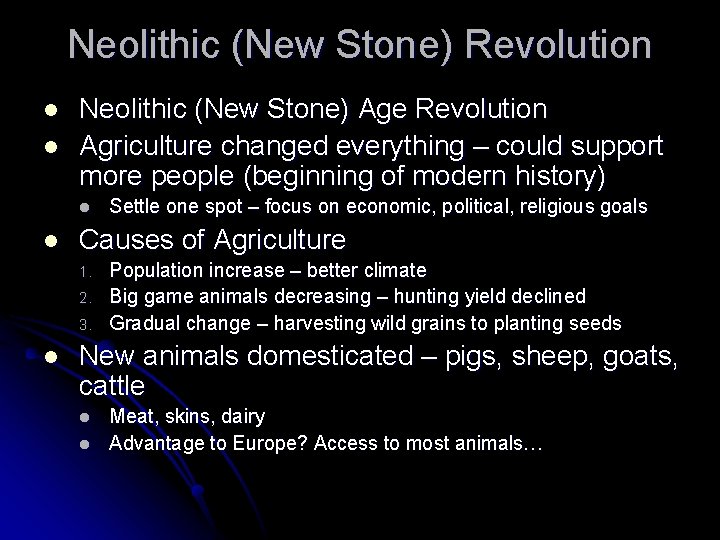 Neolithic (New Stone) Revolution

- Neolithic (New Stone) Age Revolution
- Agriculture changed everything – could support more people (beginning of modern history)
  - Settle one spot – focus on economic, political, religious goals
- Causes of Agriculture
  1. Population increase – better climate
  2. Big game animals decreasing – hunting yield declined
  3. Gradual change – harvesting wild grains to planting seeds
- New animals domesticated – pigs, sheep, goats, cattle
  - Meat, skins, dairy
  - Advantage to Europe? Access to most animals…